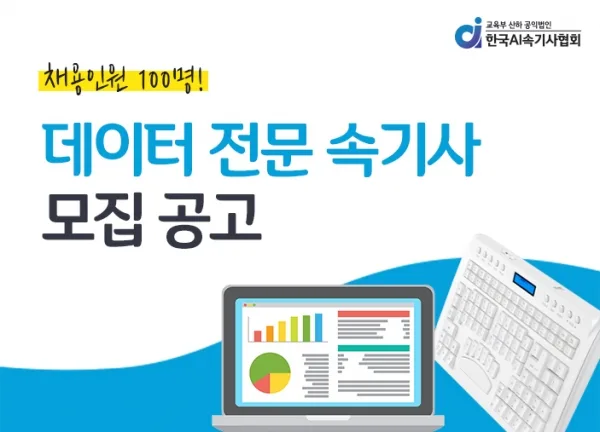 교육부 산하 공익법인
한국AI속기사협회

채용인원 100명!

데이터 전문 속기사
모집 공고